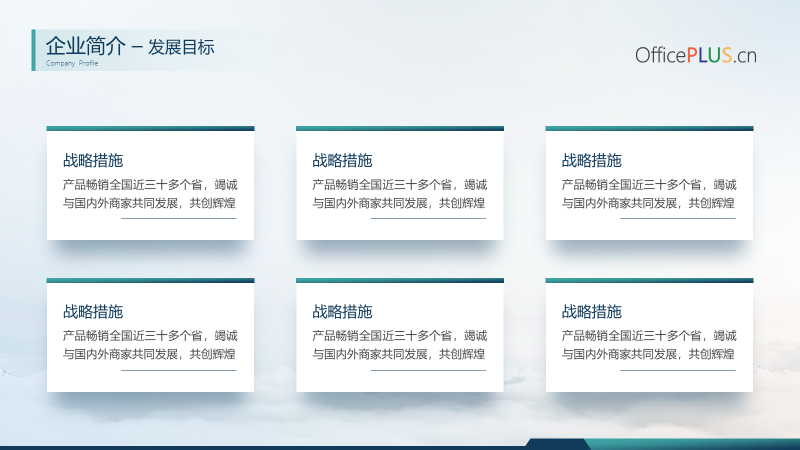 企业简介 – 发展目标
Company Profile

OfficePLUS.cn

战略措施
产品畅销全国近三十多个省，竭诚与国内外商家共同发展，共创辉煌

战略措施
产品畅销全国近三十多个省，竭诚与国内外商家共同发展，共创辉煌

战略措施
产品畅销全国近三十多个省，竭诚与国内外商家共同发展，共创辉煌

战略措施
产品畅销全国近三十多个省，竭诚与国内外商家共同发展，共创辉煌

战略措施
产品畅销全国近三十多个省，竭诚与国内外商家共同发展，共创辉煌

战略措施
产品畅销全国近三十多个省，竭诚与国内外商家共同发展，共创辉煌